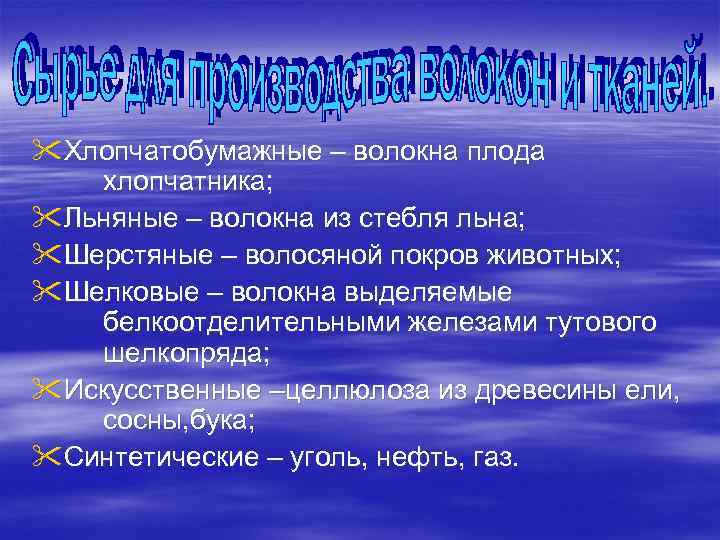 Сырье для производства волокон и тканей.

Хлопчатобумажные – волокна плода хлопчатника;

Льняные – волокна из стебля льна;

Шерстяные – волосяной покров животных;

Шелковые – волокна выделяемые белкоотделительными железами тутового шелкопряда;

Искусственные –целлюлоза из древесины ели, сосны,бука;

Синтетические – уголь, нефть, газ.